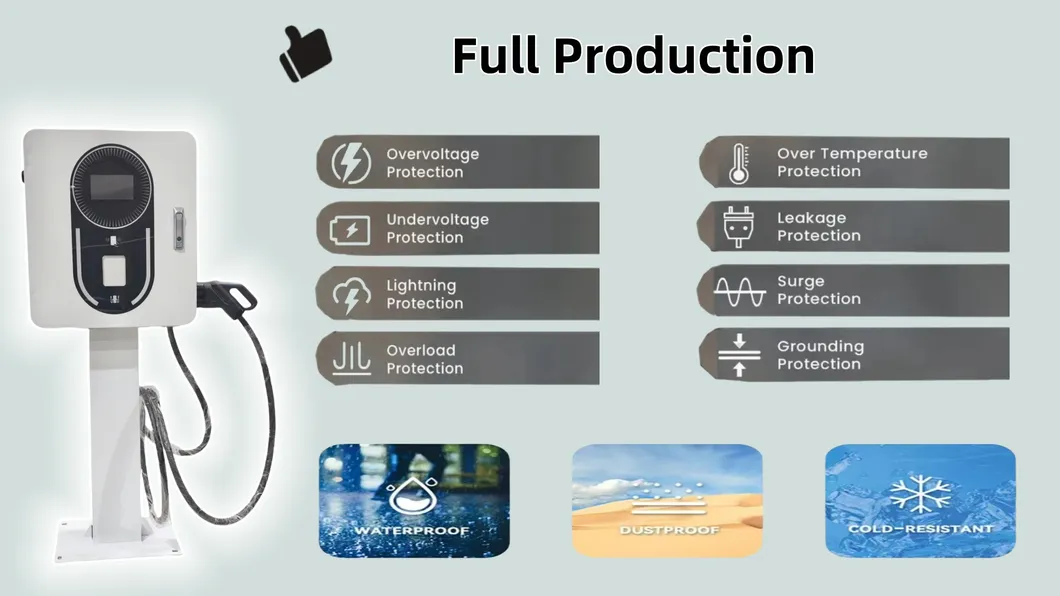 Full Production

Overvoltage Protection

Undervoltage Protection

Lightning Protection

Overload Protection

Over Temperature Protection

Leakage Protection

Surge Protection

Grounding Protection

WATERPROOF

DUSTPROOF

COLD-RESISTANT